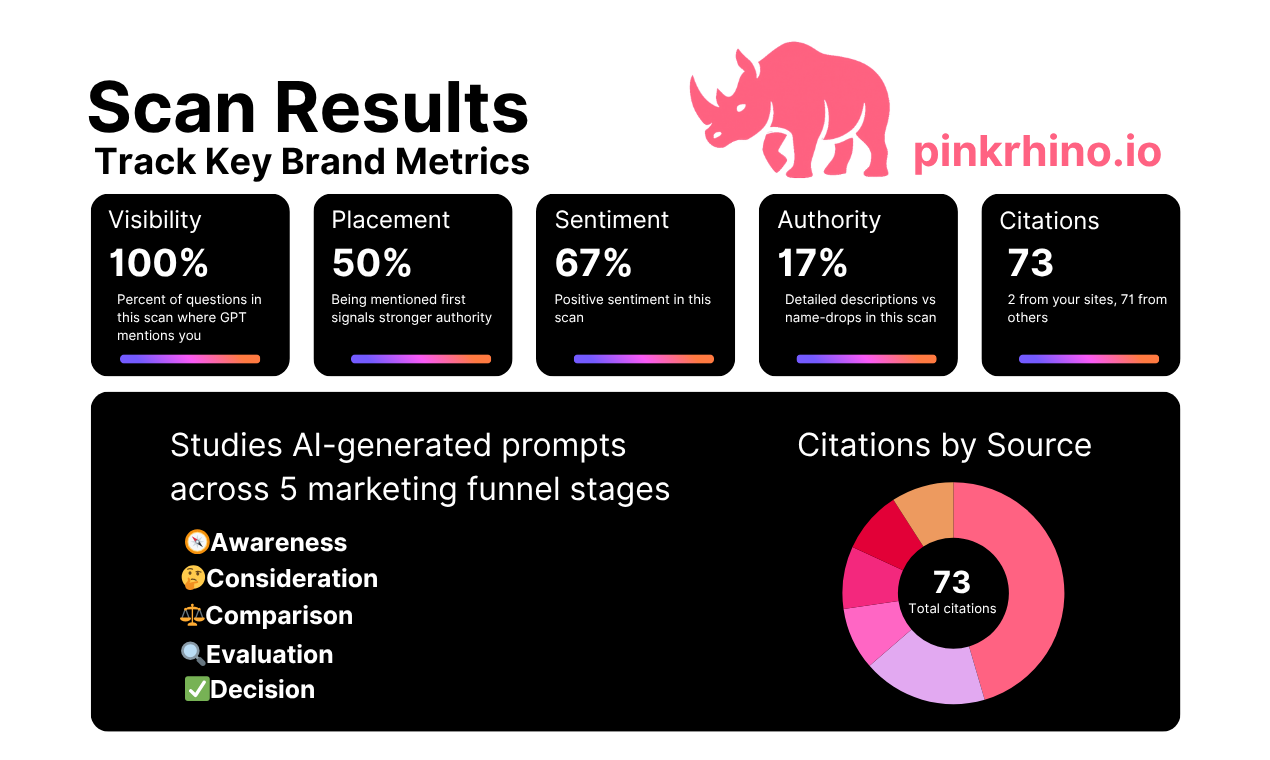 Scan Results
Track Key Brand Metrics

pinkrhino.io

Visibility
100%
Percent of questions in this scan where GPT mentions you

Placement
50%
Being mentioned first signals stronger authority

Sentiment
67%
Positive sentiment in this scan

Authority
17%
Detailed descriptions vs name-drops in this scan

Citations
73
2 from your sites, 71 from others

Studies AI-generated prompts across 5 marketing funnel stages

🧭Awareness
🤔Consideration
⚖️Comparison
🔍Evaluation
✅Decision

Citations by Source

73
Total citations